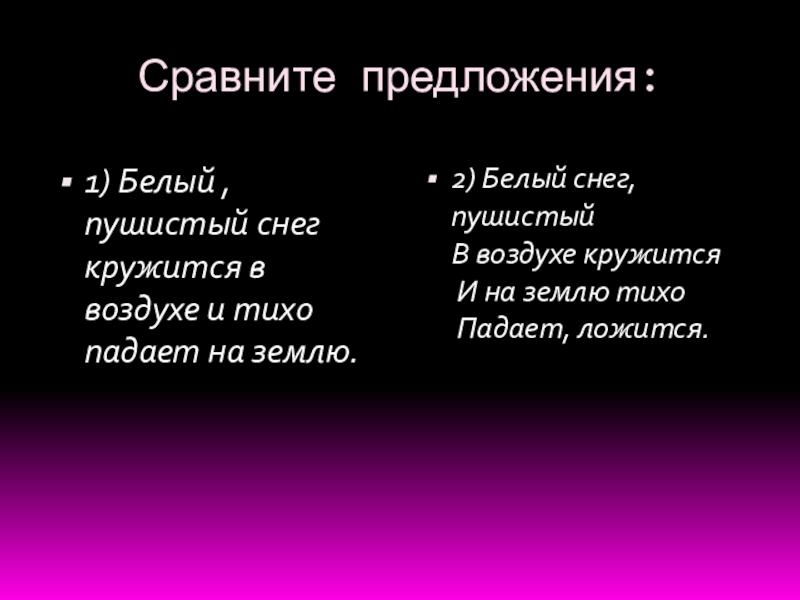 Сравните предложения:

1) Белый , пушистый снег кружится в воздухе и тихо падает на землю.

2) Белый снег, пушистый
В воздухе кружится
И на землю тихо
Падает, ложится.